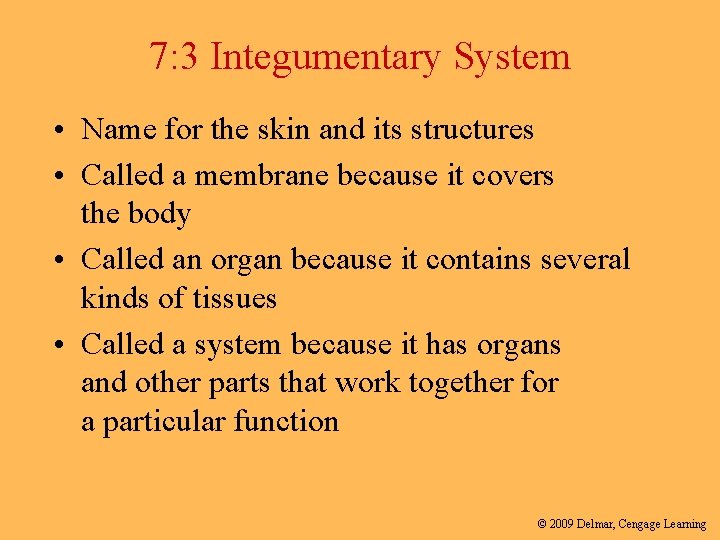 7:3 Integumentary System

• Name for the skin and its structures
• Called a membrane because it covers the body
• Called an organ because it contains several kinds of tissues
• Called a system because it has organs and other parts that work together for a particular function

© 2009 Delmar, Cengage Learning